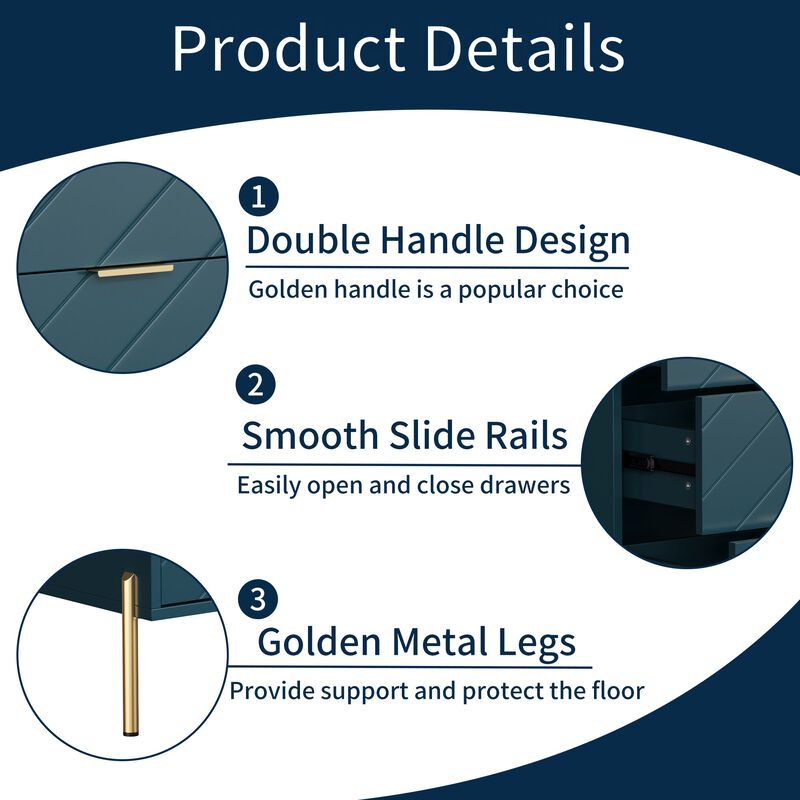 Product Details

1
Double Handle Design
Golden handle is a popular choice

2
Smooth Slide Rails
Easily open and close drawers

3
Golden Metal Legs
Provide support and protect the floor